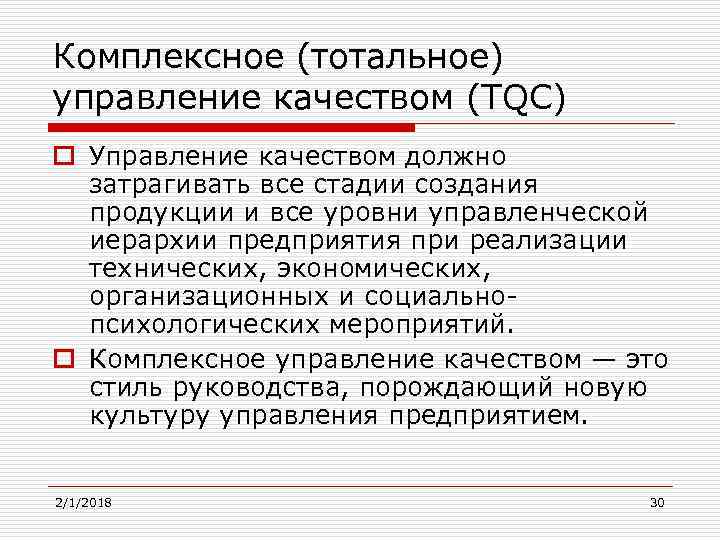 Комплексное (тотальное) управление качеством (TQC)

Управление качеством должно затрагивать все стадии создания продукции и все уровни управленческой иерархии предприятия при реализации технических, экономических, организационных и социально-психологических мероприятий.

Комплексное управление качеством — это стиль руководства, порождающий новую культуру управления предприятием.

2/1/2018

30